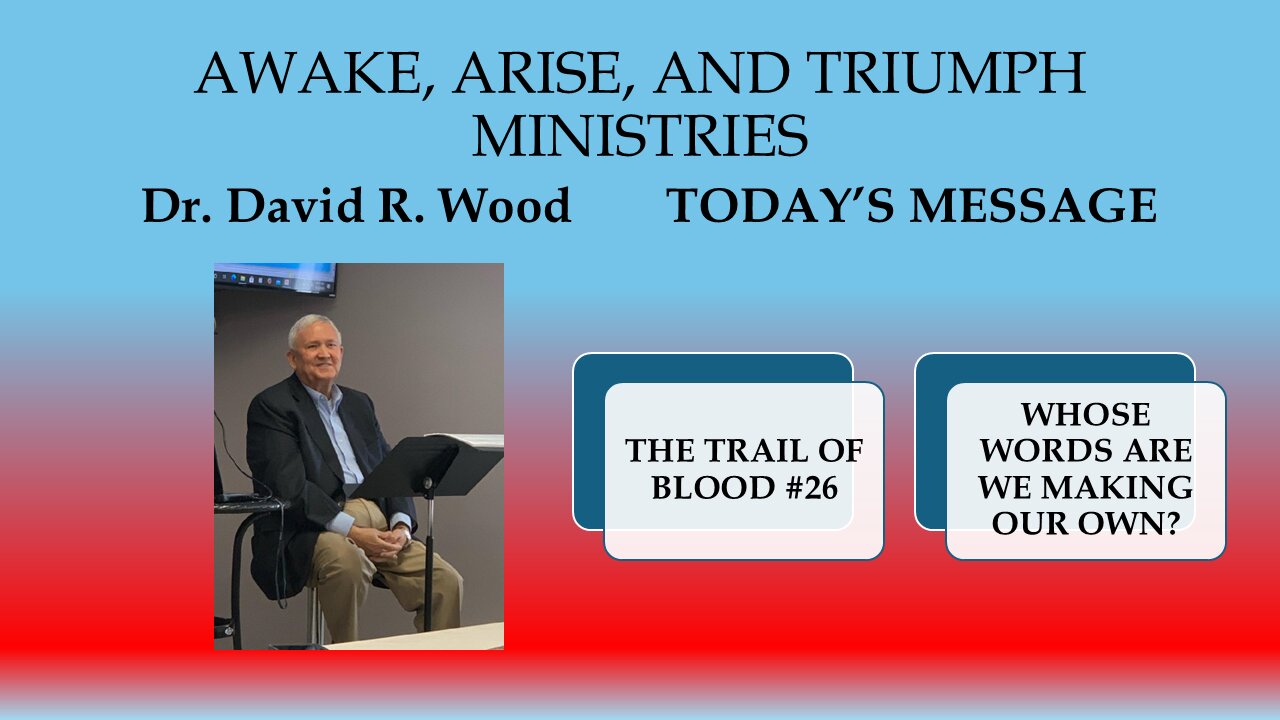 AWAKE, ARISE, AND TRIUMPH MINISTRIES

Dr. David R. Wood TODAY'S MESSAGE

THE TRAIL OF BLOOD #26

WHOSE WORDS ARE WE MAKING OUR OWN?